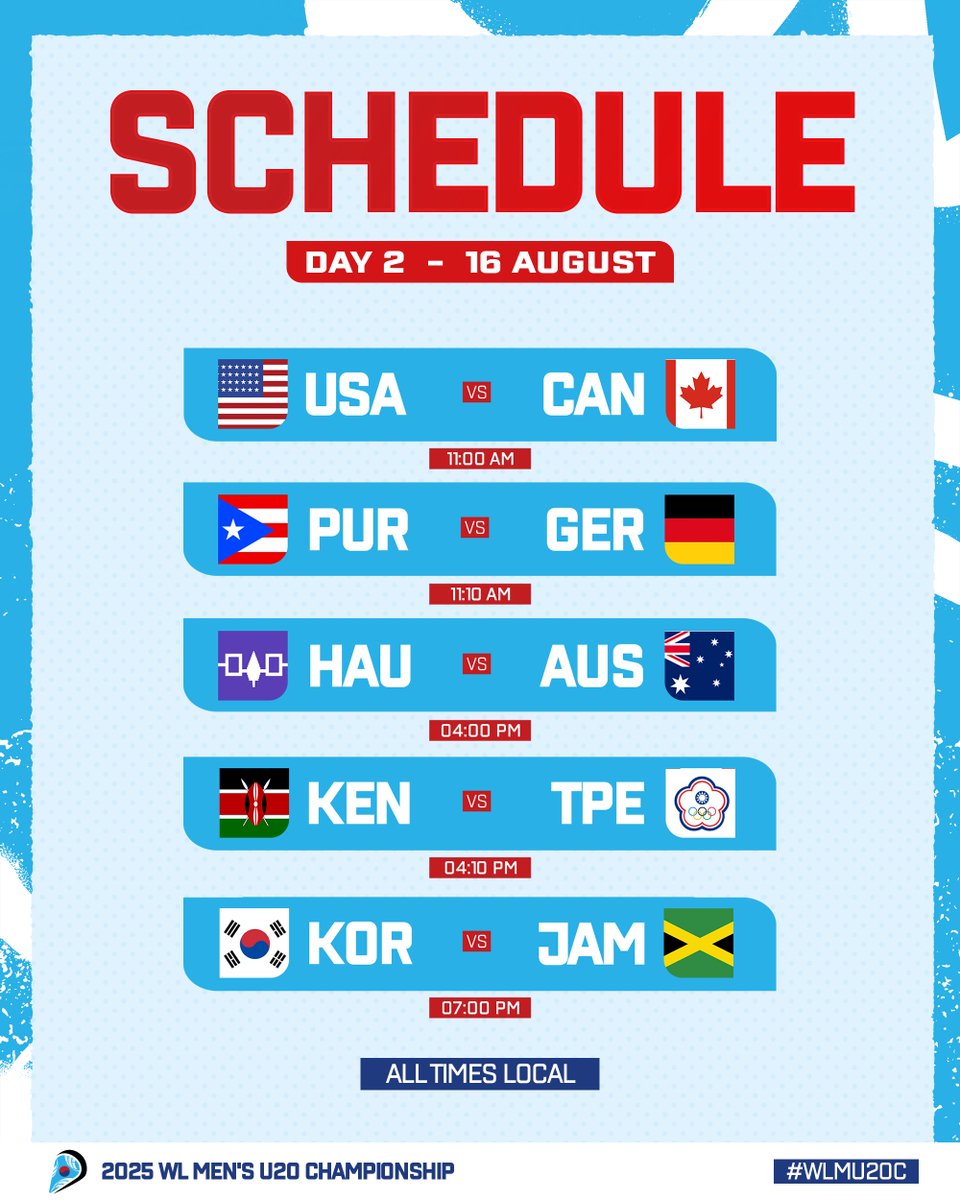 SCHEDULE

DAY 2 - 16 AUGUST

USA VS CAN
11:00 AM

PUR VS GER
11:10 AM

HAU VS AUS
04:00 PM

KEN VS TPE
04:10 PM

KOR VS JAM
07:00 PM

ALL TIMES LOCAL

2025 WL MEN'S U20 CHAMPIONSHIP

#WLMU20C